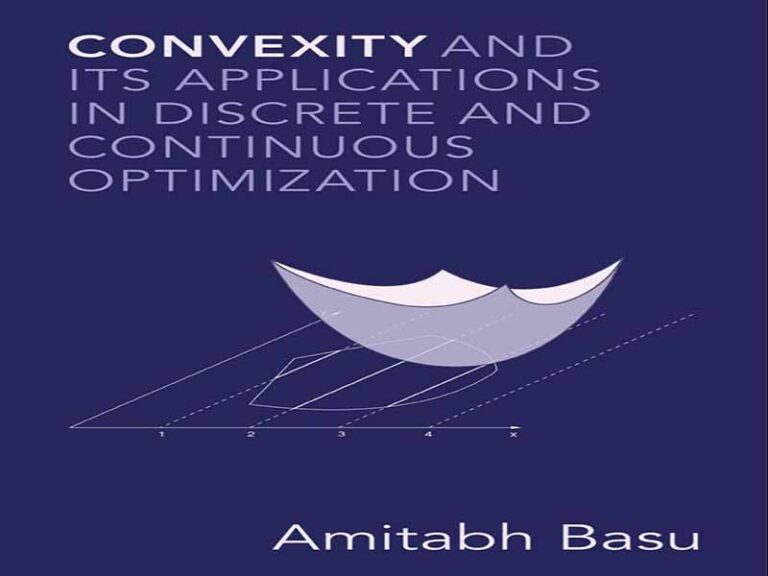 CONVEXITY AND ITS APPLICATIONS IN DISCRETE AND CONTINUOUS OPTIMIZATION

1
2
3
4
x

Amitabh Basu